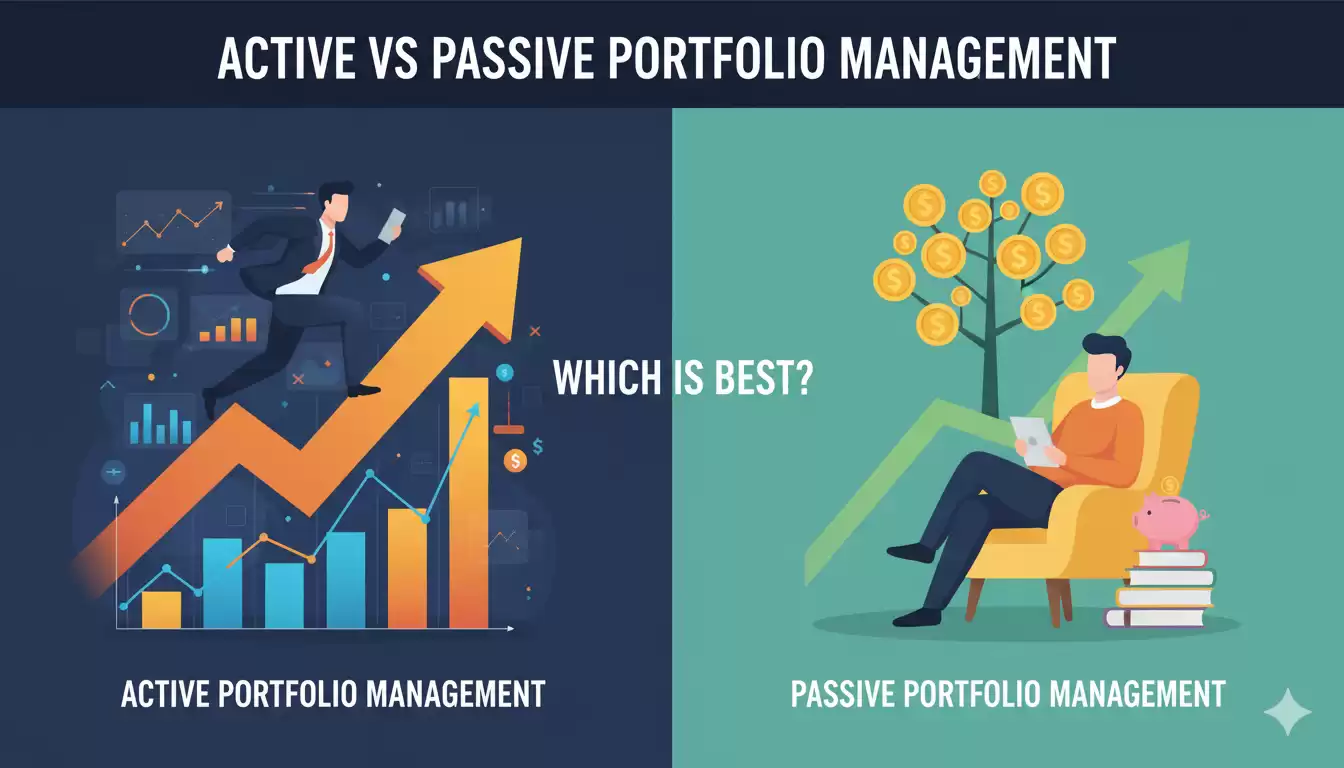 ACTIVE VS PASSIVE PORTFOLIO MANAGEMENT

WHICH IS BEST?

ACTIVE PORTFOLIO MANAGEMENT

PASSIVE PORTFOLIO MANAGEMENT